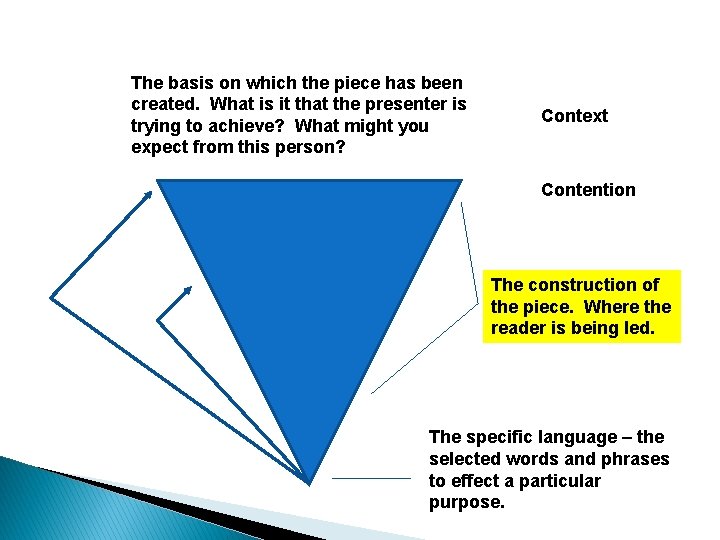 The basis on which the piece has been created. What is it that the presenter is trying to achieve? What might you expect from this person?

Context

Contention

The construction of the piece. Where the reader is being led.

The specific language – the selected words and phrases to effect a particular purpose.